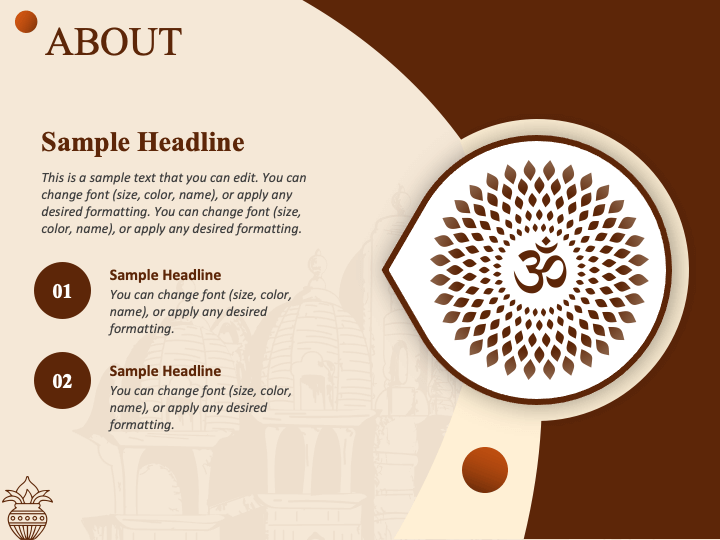 ABOUT

Sample Headline

This is a sample text that you can edit. You can change font (size, color, name), or apply any desired formatting. You can change font (size, color, name), or apply any desired formatting.

01

Sample Headline
You can change font (size, color, name), or apply any desired formatting.

02

Sample Headline
You can change font (size, color, name), or apply any desired formatting.

ॐ